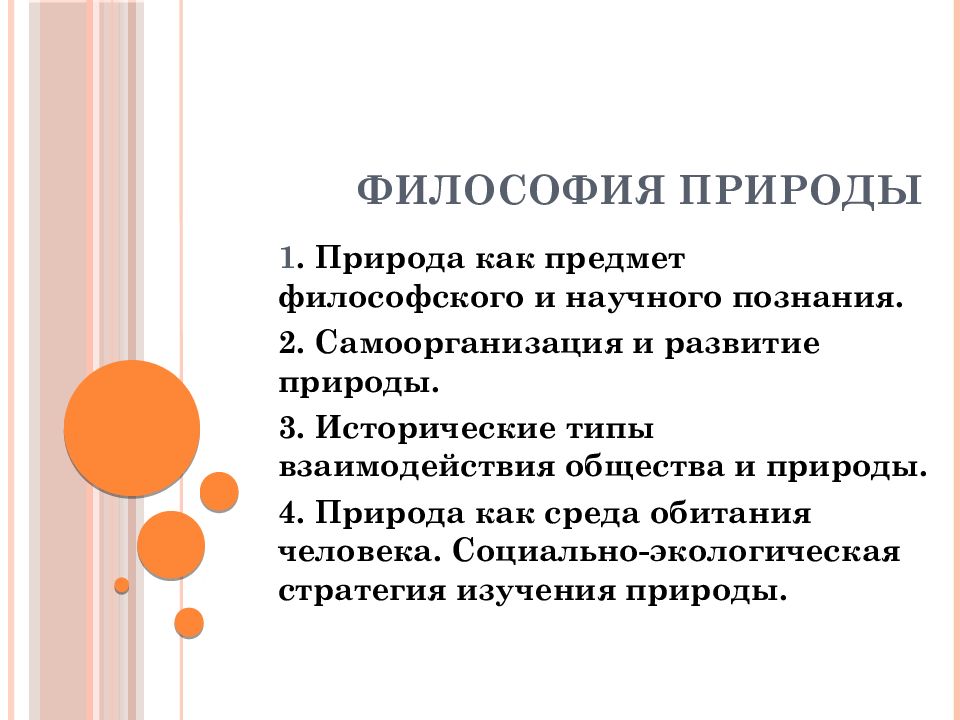 ФИЛОСОФИЯ ПРИРОДЫ

1. Природа как предмет философского и научного познания.

2. Самоорганизация и развитие природы.

3. Исторические типы взаимодействия общества и природы.

4. Природа как среда обитания человека. Социально-экологическая стратегия изучения природы.